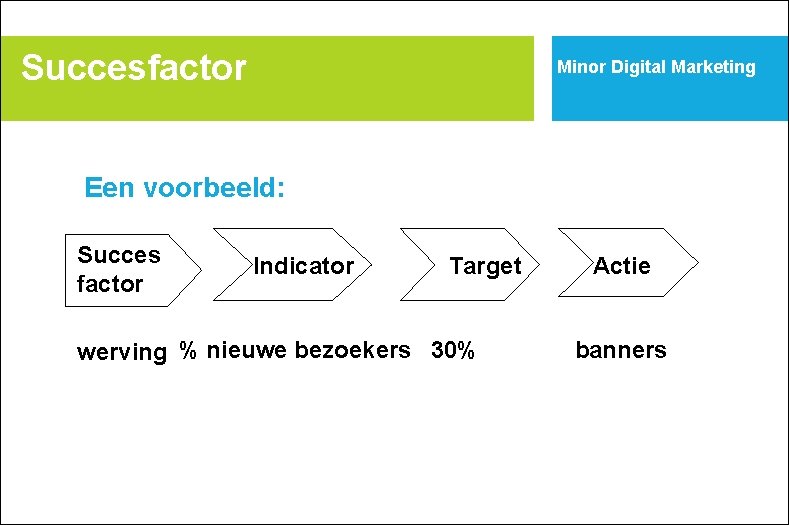 Succesfactor

Minor Digital Marketing

Een voorbeeld:

Succes factor

Indicator

Target

Actie

werving

% nieuwe bezoekers

30%

banners